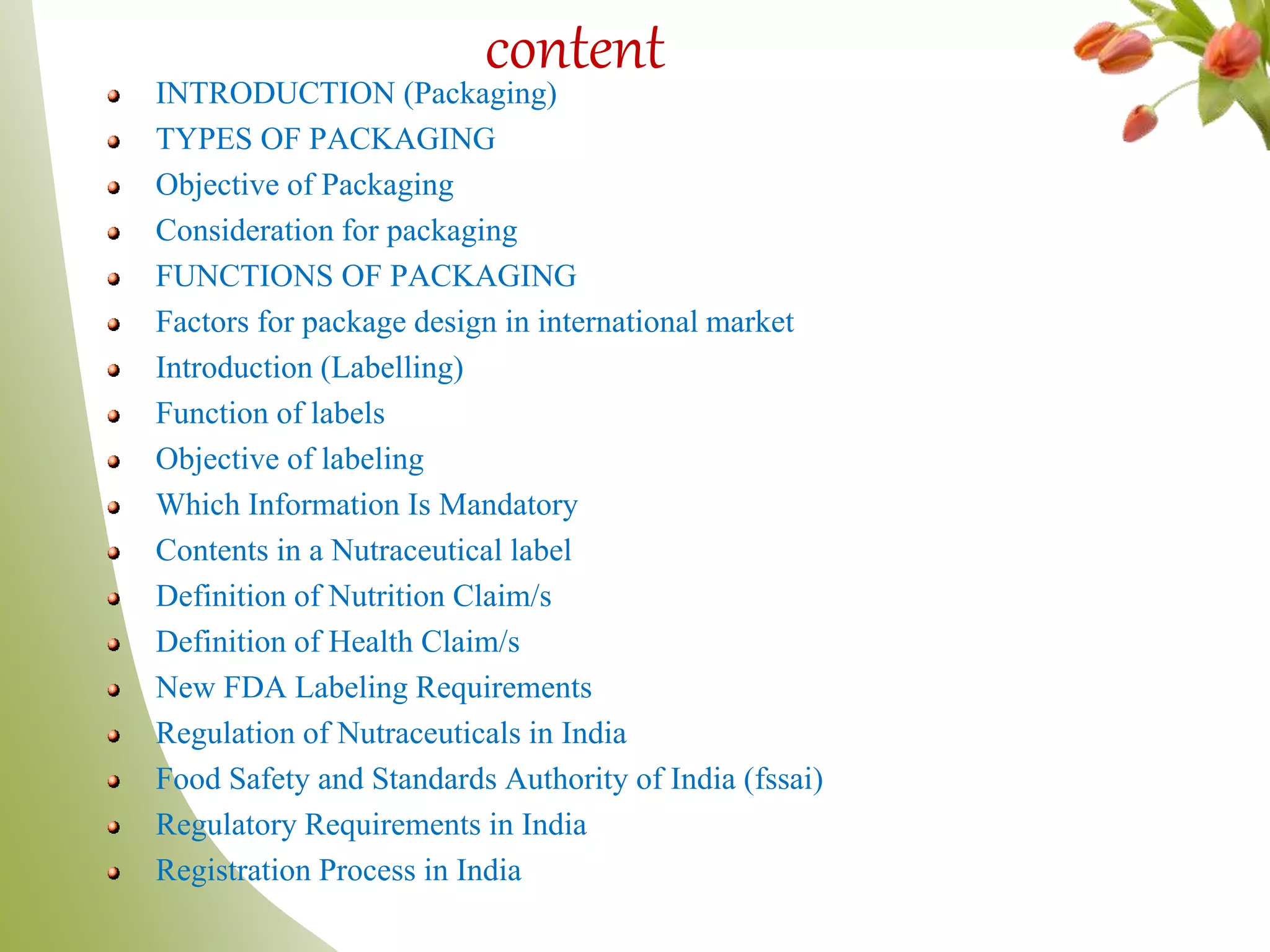 content

- INTRODUCTION (Packaging)
- TYPES OF PACKAGING
- Objective of Packaging
- Consideration for packaging
- FUNCTIONS OF PACKAGING
- Factors for package design in international market
- Introduction (Labelling)
- Function of labels
- Objective of labeling
- Which Information Is Mandatory
- Contents in a Nutraceutical label
- Definition of Nutrition Claim/s
- Definition of Health Claim/s
- New FDA Labeling Requirements
- Regulation of Nutraceuticals in India
- Food Safety and Standards Authority of India (fssai)
- Regulatory Requirements in India
- Registration Process in India